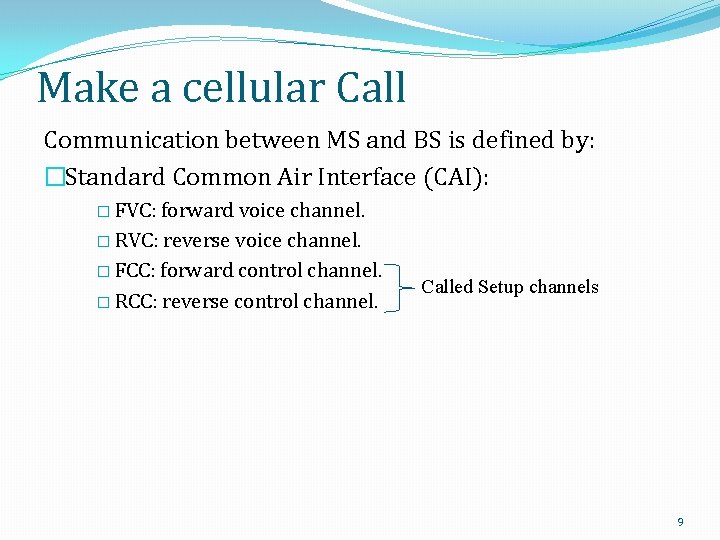 Make a cellular Call

Communication between MS and BS is defined by:

□Standard Common Air Interface (CAI):

□ FVC: forward voice channel.

□ RVC: reverse voice channel.

□ FCC: forward control channel.

□ RCC: reverse control channel.

Called Setup channels

9